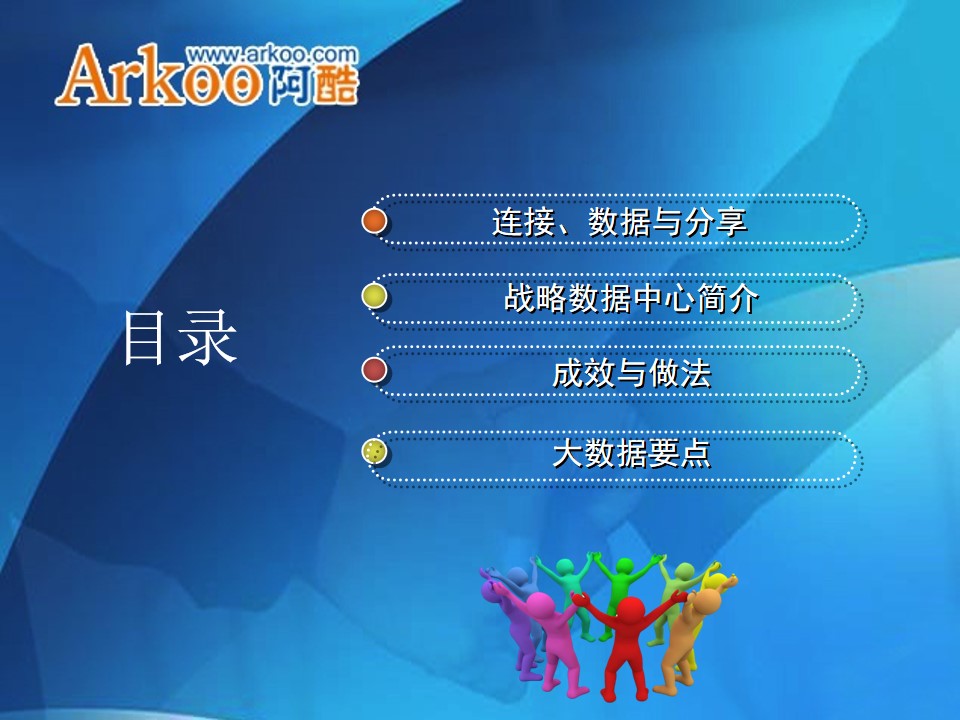 www.arkoo.com
Arkoo阿酷

目录

连接、数据与分享

战略数据中心简介

成效与做法

大数据要点